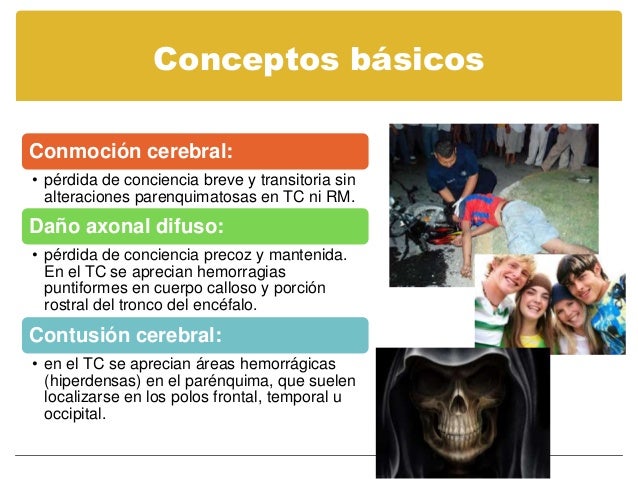 Conceptos básicos

Conmoción cerebral:

• pérdida de conciencia breve y transitoria sin alteraciones parenquimatosas en TC ni RM.

Daño axonal difuso:

• pérdida de conciencia precoz y mantenida. En el TC se aprecian hemorragias puntiformes en cuerpo calloso y porción rostral del tronco del encéfalo.

Contusión cerebral:

• en el TC se aprecian áreas hemorrágicas (hiperdensas) en el parénquima, que suelen localizarse en los polos frontal, temporal u occipital.